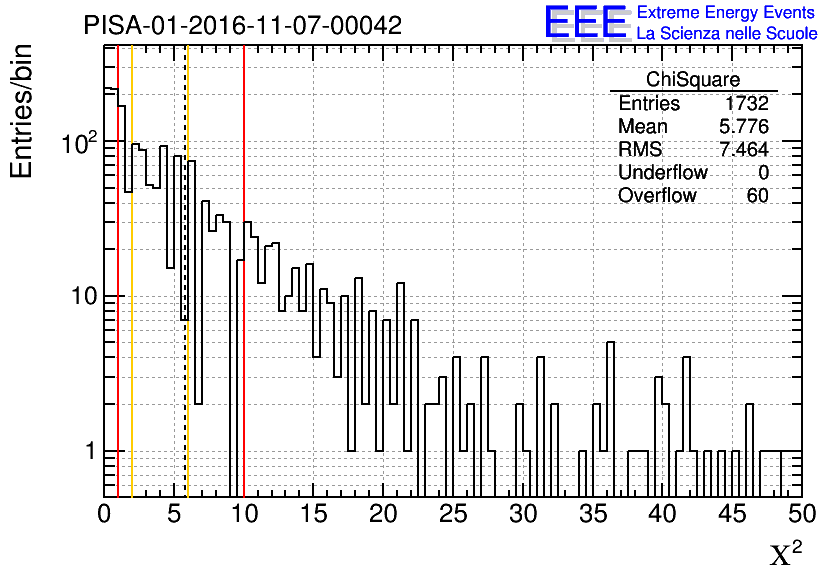 PISA-01-2016-11-07-00042

EEE Extreme Energy Events
La Scienza nelle Scuole

| ChiSquare | |
|---|---|
| Entries | 1732 |
| Mean | 5.776 |
| RMS | 7.464 |
| Underflow | 0 |
| Overflow | 60 |

Entries/bin

$10^2$

10

1

0 5 10 15 20 25 30 35 40 45 50

$\chi^2$